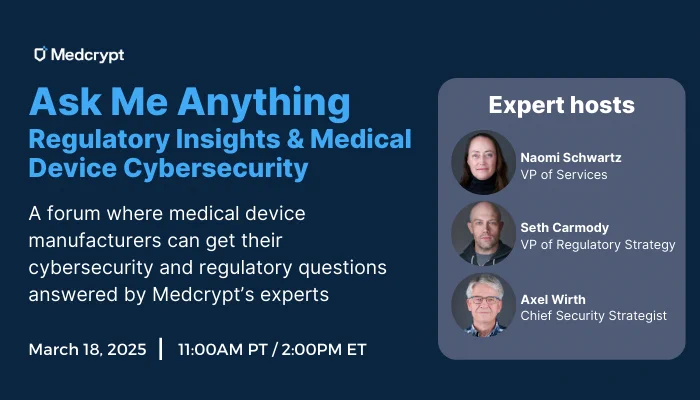 Medcrypt

Ask Me Anything
Regulatory Insights & Medical Device Cybersecurity

A forum where medical device manufacturers can get their cybersecurity and regulatory questions answered by Medcrypt's experts

March 18, 2025 | 11:00AM PT / 2:00PM ET

Expert hosts

Naomi Schwartz
VP of Services

Seth Carmody
VP of Regulatory Strategy

Axel Wirth
Chief Security Strategist